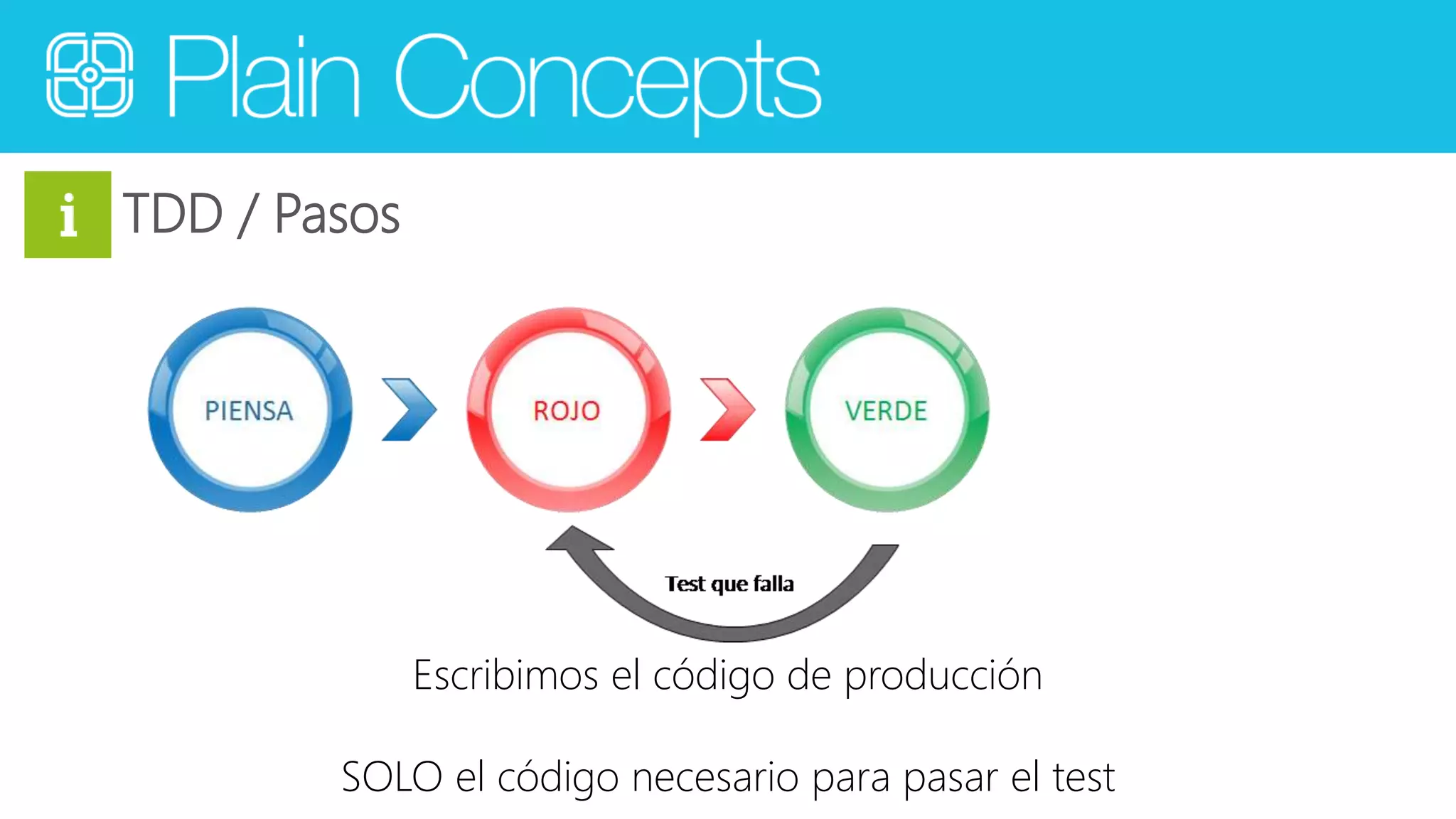 Plain Concepts

i TDD / Pasos

PIENSA

ROJO

VERDE

Test que falla

Escribimos el código de producción

SOLO el código necesario para pasar el test